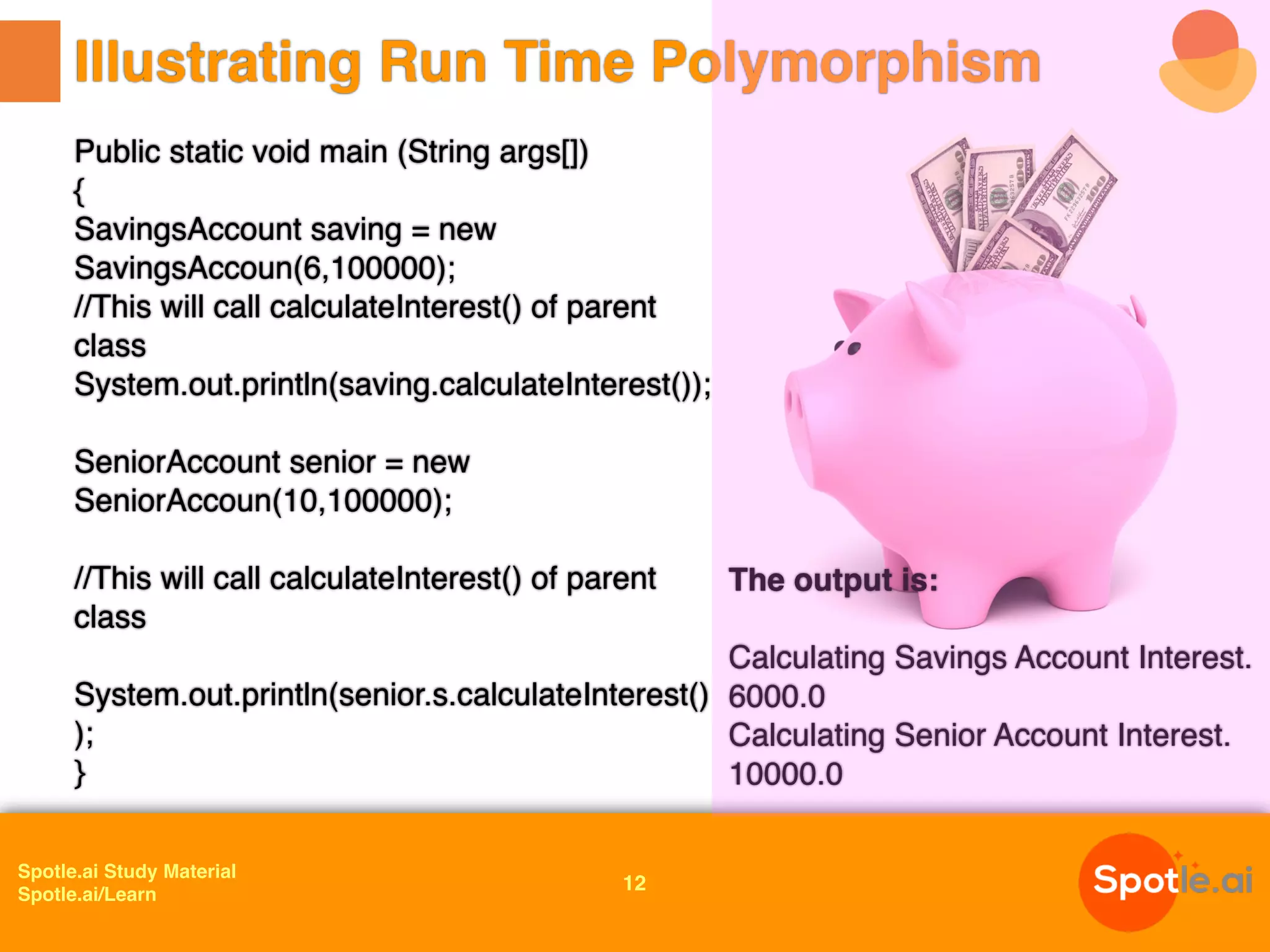 Illustrating Run Time Polymorphism

Public static void main (String args[])
{
SavingsAccount saving = new SavingsAccoun(6,100000);
//This will call calculateInterest() of parent class
System.out.println(saving.calculateInterest());

SeniorAccount senior = new SeniorAccoun(10,100000);

//This will call calculateInterest() of parent class

System.out.println(senior.s.calculateInterest());
}

The output is:

Calculating Savings Account Interest.
6000.0
Calculating Senior Account Interest.
10000.0

Spotle.ai Study Material
Spotle.ai/Learn

12

Spotle.ai